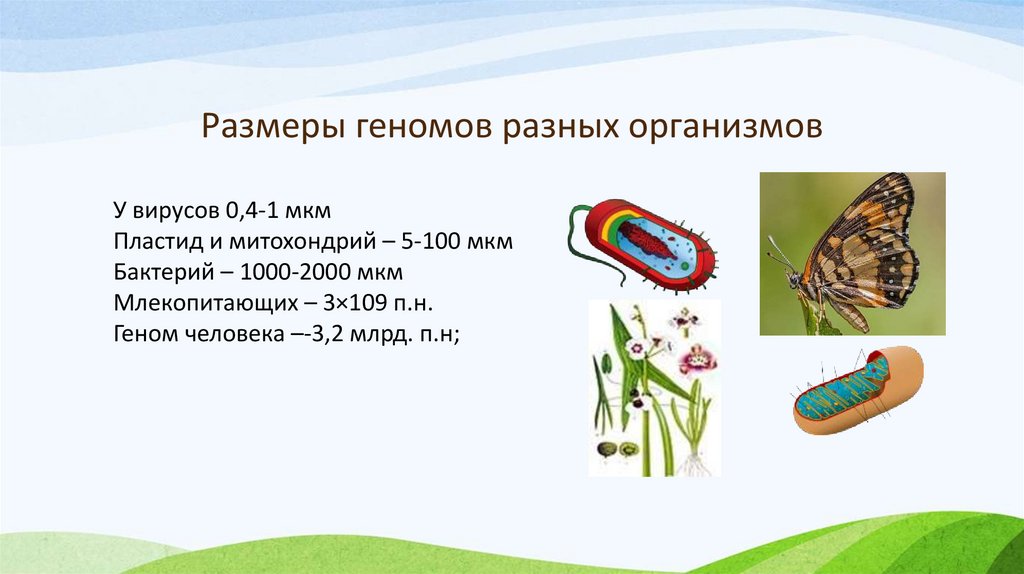 Размеры геномов разных организмов

У вирусов 0,4-1 мкм
Пластид и митохондрий – 5-100 мкм
Бактерий – 1000-2000 мкм
Млекопитающих – 3×109 п.н.
Геном человека –-3,2 млрд. п.н;